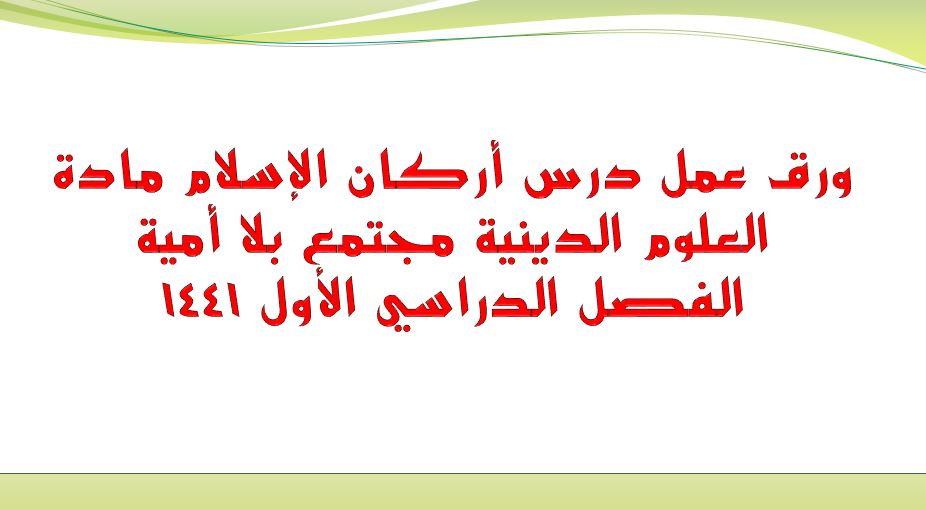 ورق عمل درس أركان الإسلام مادة العلوم الدينية مجتمع بلا أمية الفصل الدراسي الأول ١٤٤١